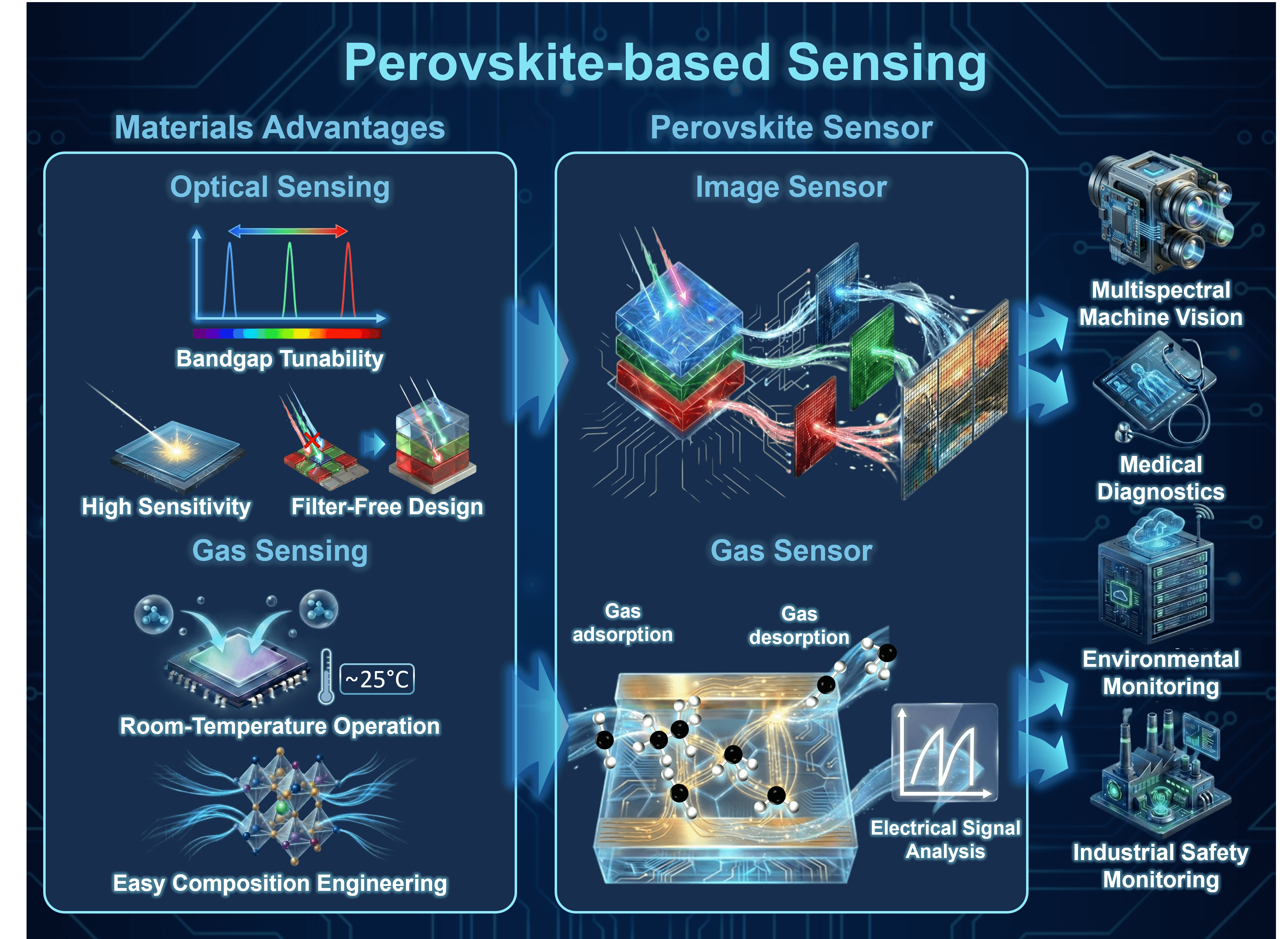 Perovskite-based Sensing

Materials Advantages

Optical Sensing

Bandgap Tunability

High Sensitivity

Filter-Free Design

Gas Sensing

~25°C

Room-Temperature Operation

Easy Composition Engineering

Perovskite Sensor

Image Sensor

Gas Sensor

Gas adsorption

Gas desorption

Electrical Signal Analysis

Multispectral Machine Vision

Medical Diagnostics

Environmental Monitoring

Industrial Safety Monitoring